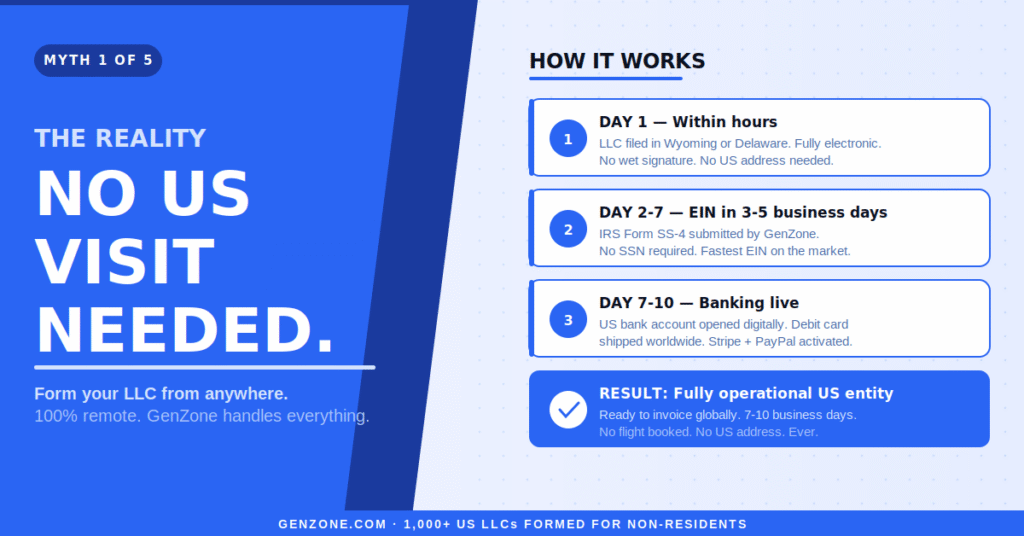 MYTH 1 OF 5

THE REALITY

NO US VISIT NEEDED.

Form your LLC from anywhere.
100% remote. GenZone handles everything.

HOW IT WORKS

1
DAY 1 — Within hours
LLC filed in Wyoming or Delaware. Fully electronic. No wet signature. No US address needed.

2
DAY 2-7 — EIN in 3-5 business days
IRS Form SS-4 submitted by GenZone. No SSN required. Fastest EIN on the market.

3
DAY 7-10 — Banking live
US bank account opened digitally. Debit card shipped worldwide. Stripe + PayPal activated.

RESULT: Fully operational US entity
Ready to invoice globally. 7-10 business days.
No flight booked. No US address. Ever.

GENZONE.COM · 1,000+ US LLCs FORMED FOR NON-RESIDENTS